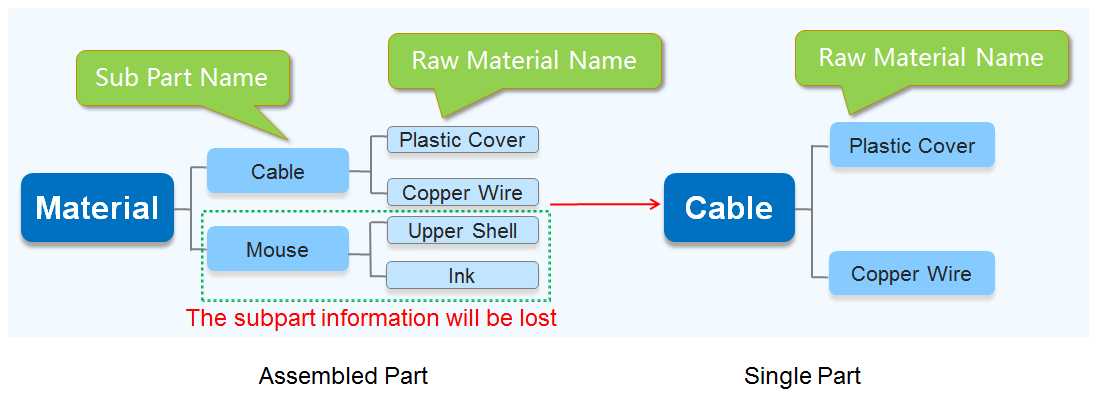 Sub Part Name

Raw Material Name

Material

Cable

Plastic Cover

Copper Wire

Mouse

Upper Shell

Ink

The subpart information will be lost

Raw Material Name

Cable

Plastic Cover

Copper Wire

Assembled Part

Single Part